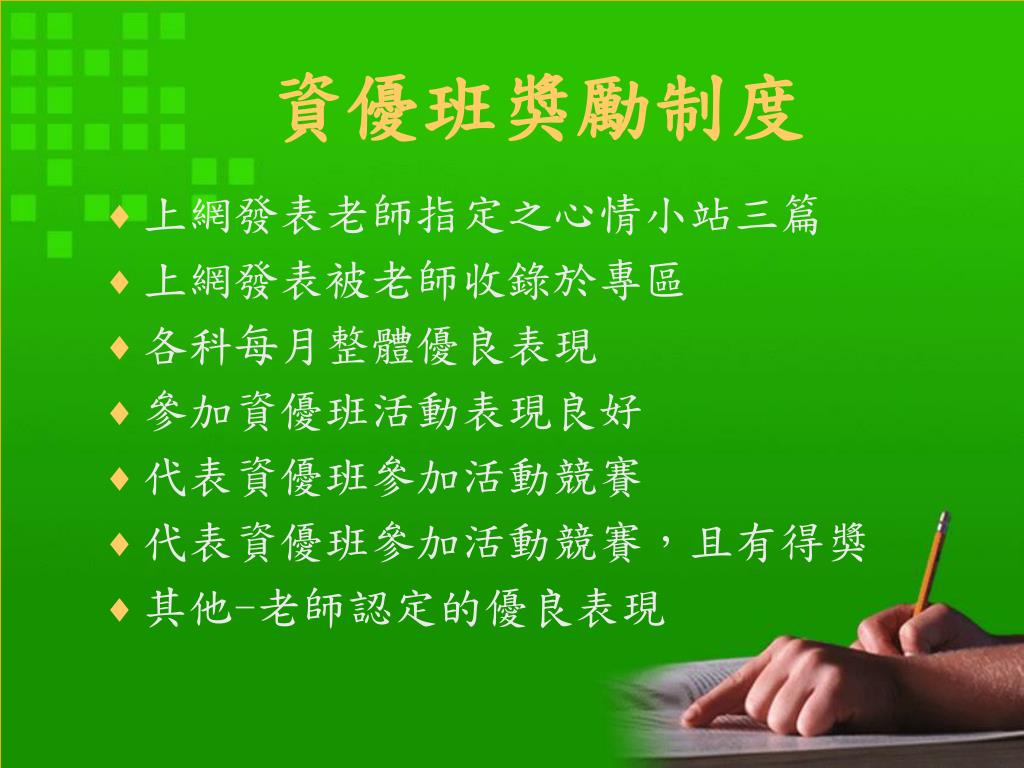 資優班獎勵制度

♦ 上網發表老師指定之心情小站三篇
♦ 上網發表被老師收錄於專區
♦ 各科每月整體優良表現
♦ 參加資優班活動表現良好
♦ 代表資優班參加活動競賽
♦ 代表資優班參加活動競賽，且有得獎
♦ 其他–老師認定的優良表現